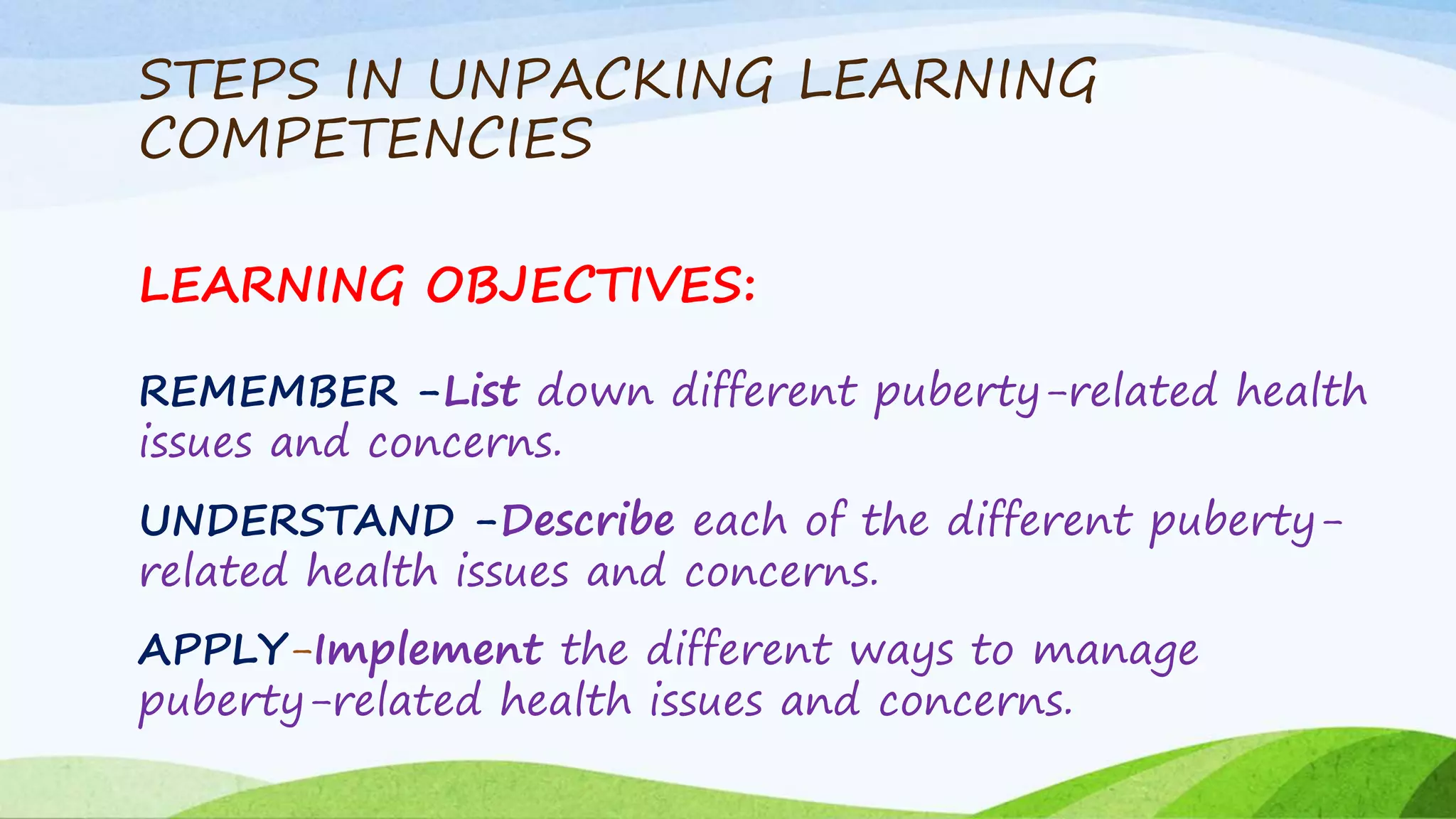 STEPS IN UNPACKING LEARNING COMPETENCIES

LEARNING OBJECTIVES:

REMEMBER –List down different puberty-related health issues and concerns.

UNDERSTAND –Describe each of the different puberty-related health issues and concerns.

APPLY–Implement the different ways to manage puberty-related health issues and concerns.